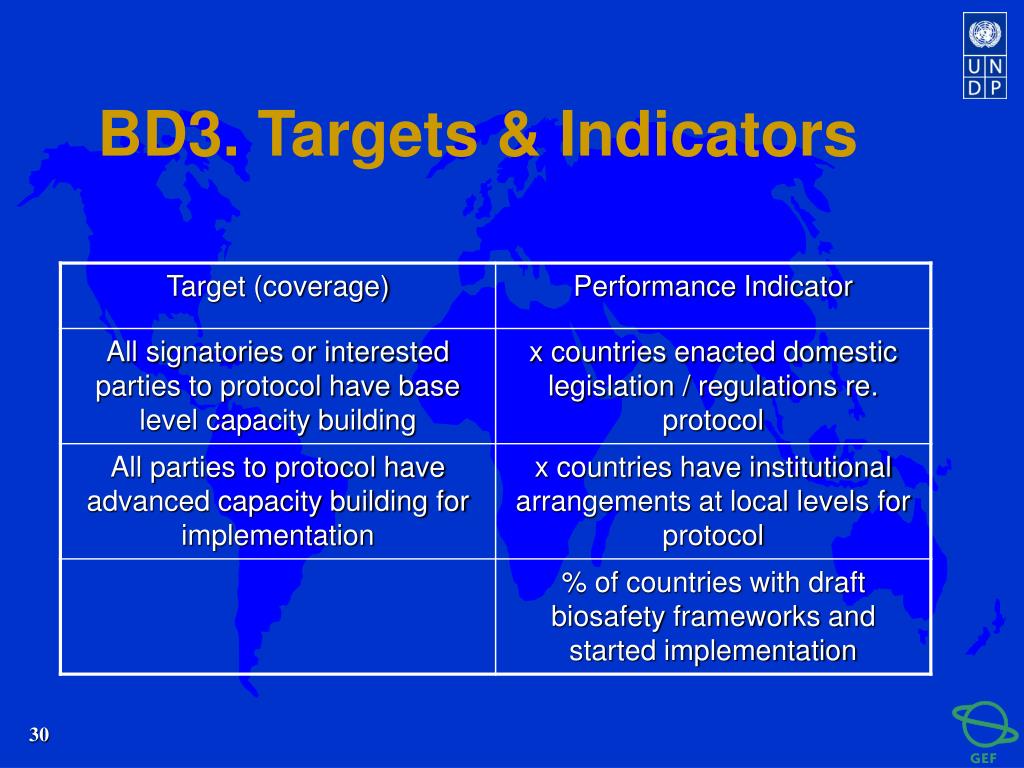 U N
D P

BD3. Targets & Indicators

| Target (coverage) | Performance Indicator |
|---|---|
| All signatories or interested parties to protocol have base level capacity building | x countries enacted domestic legislation / regulations re. protocol |
| All parties to protocol have advanced capacity building for implementation | x countries have institutional arrangements at local levels for protocol |
| | % of countries with draft biosafety frameworks and started implementation |

30

GEF